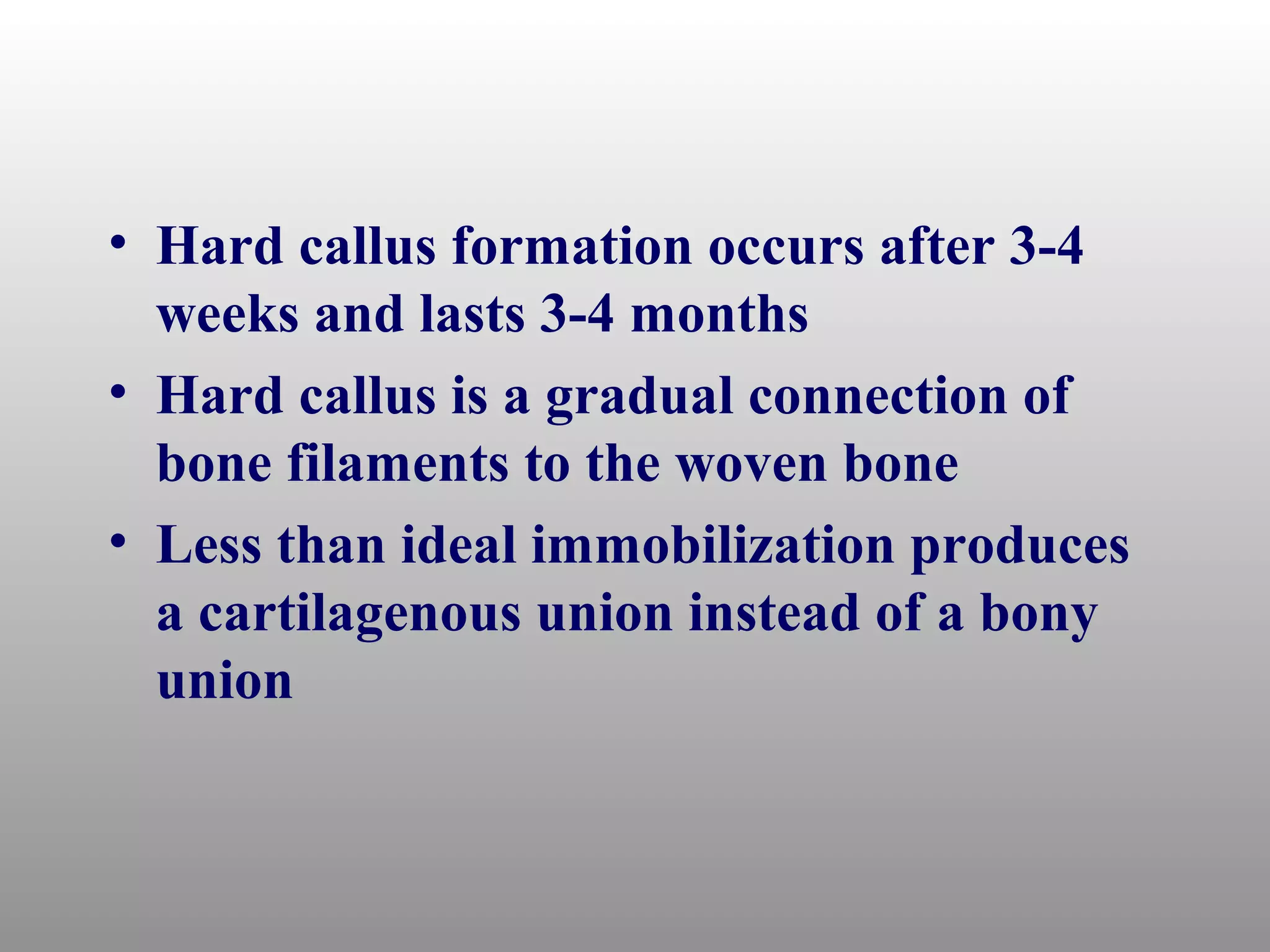 • Hard callus formation occurs after 3-4 weeks and lasts 3-4 months
• Hard callus is a gradual connection of bone filaments to the woven bone
• Less than ideal immobilization produces a cartilagenous union instead of a bony union